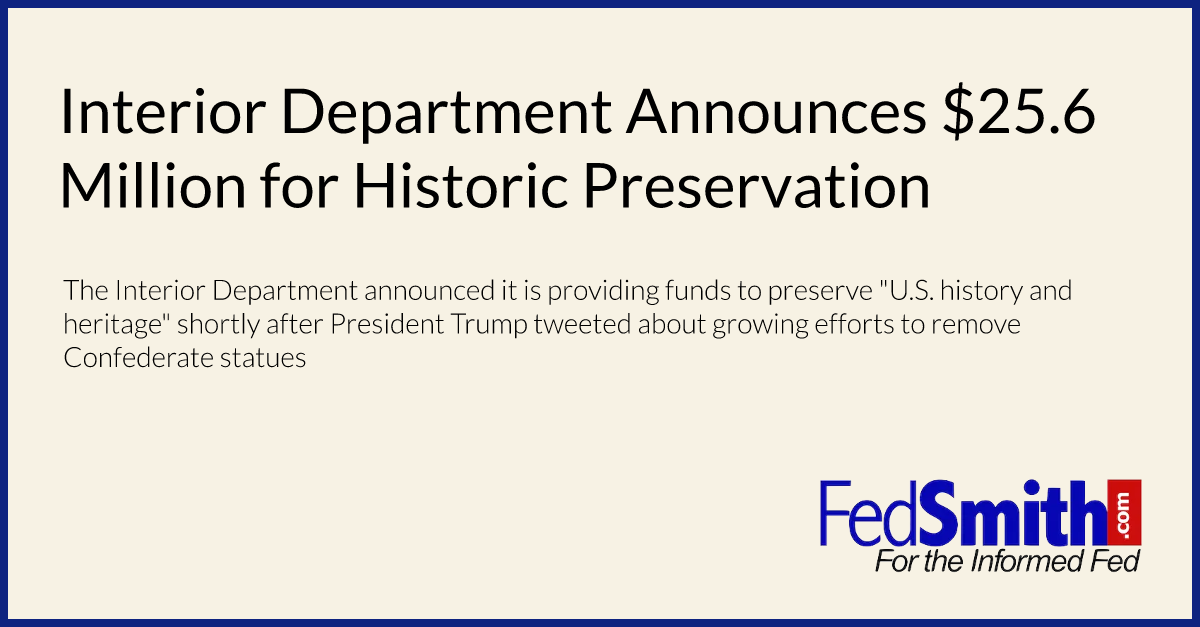 Interior Department Announces $25.6 Million for Historic Preservation

The Interior Department announced it is providing funds to preserve "U.S. history and heritage" shortly after President Trump tweeted about growing efforts to remove Confederate statues

FedSmith.com

For the Informed Fed